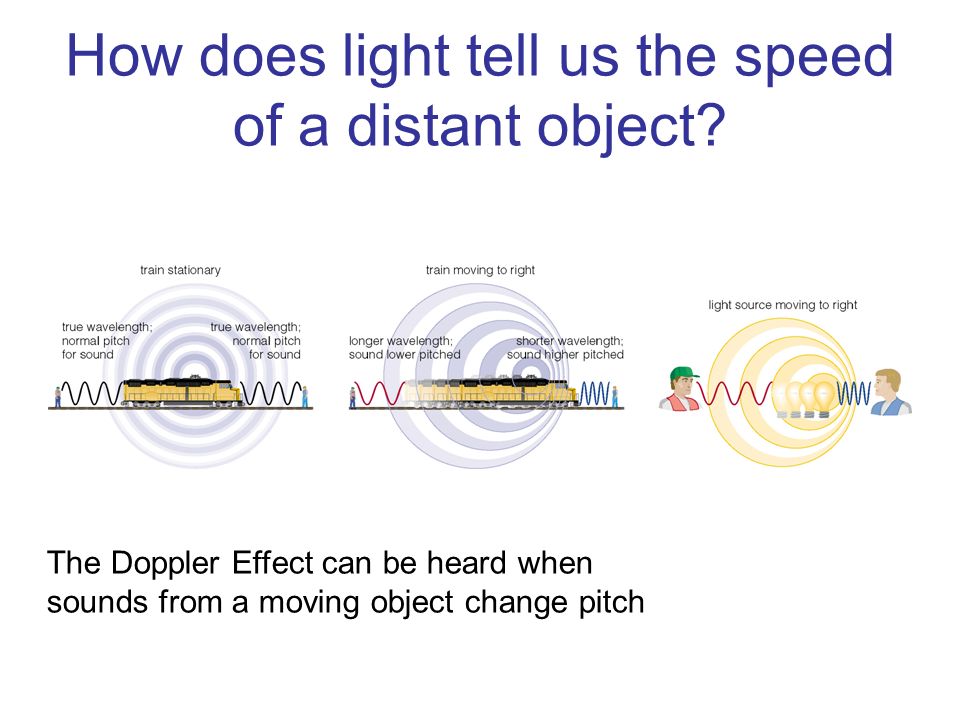 How does light tell us the speed of a distant object?

train stationary

true wavelength; normal pitch for sound

true wavelength; normal pitch for sound

train moving to right

longer wavelength; sound lower pitched

shorter wavelength; sound higher pitched

light source moving to right

The Doppler Effect can be heard when sounds from a moving object change pitch